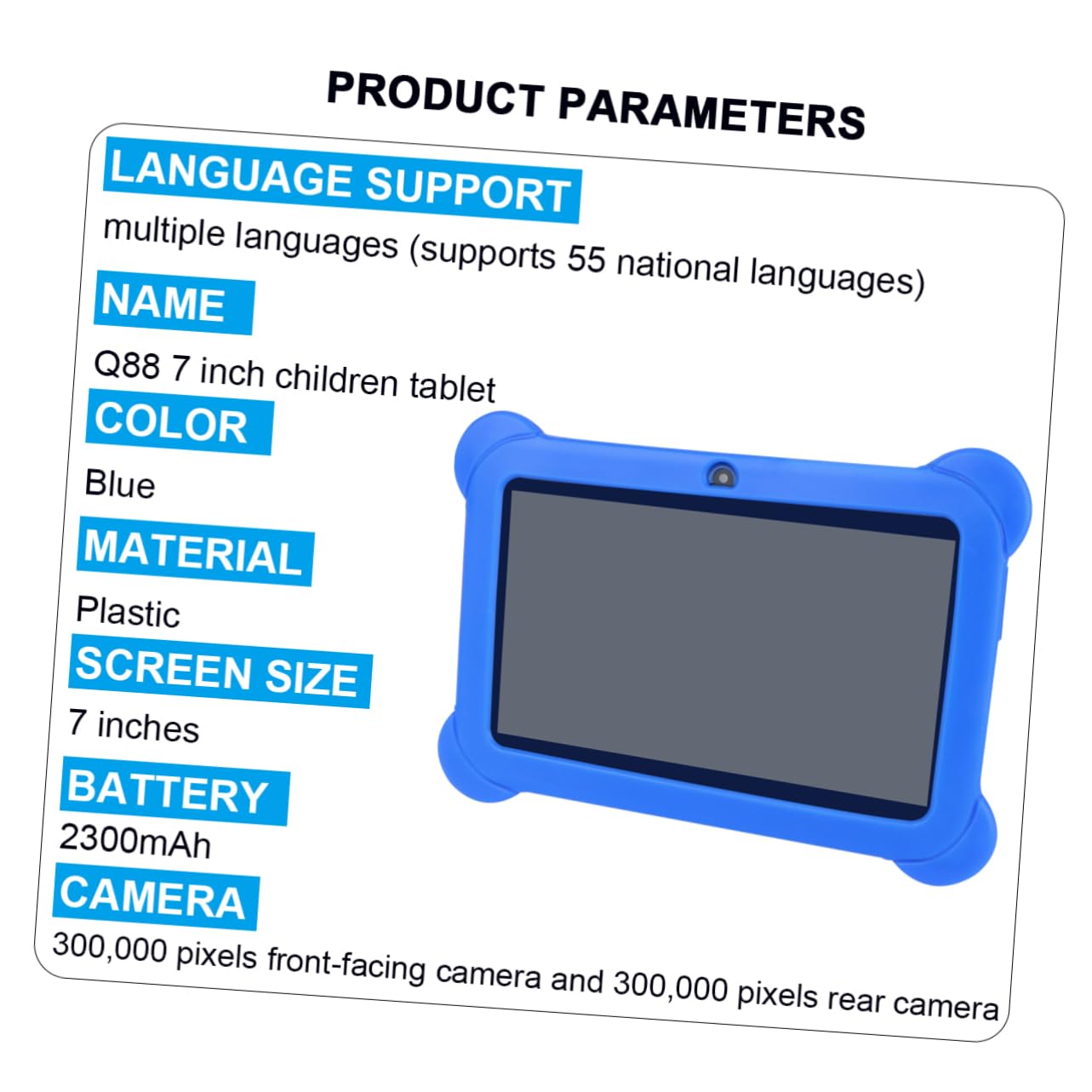 PRODUCT PARAMETERS

LANGUAGE SUPPORT

multiple languages (supports 55 national languages)

NAME

Q88 7 inch children tablet

COLOR

Blue

MATERIAL

Plastic

SCREEN SIZE

7 inches

BATTERY

2300mAh

CAMERA

300,000 pixels front-facing camera and 300,000 pixels rear camera